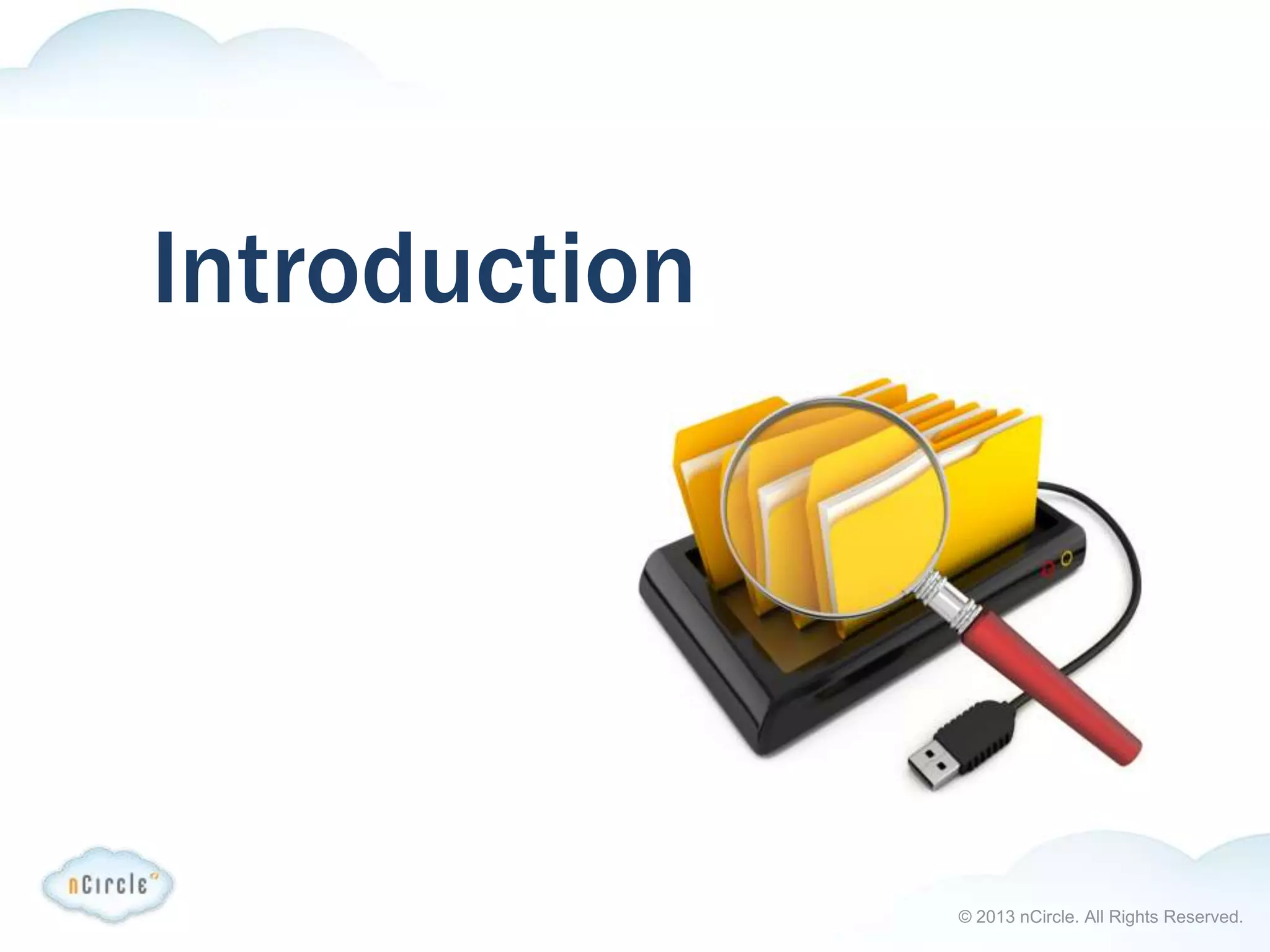 Introduction

nCircle

© 2013 nCircle. All Rights Reserved.